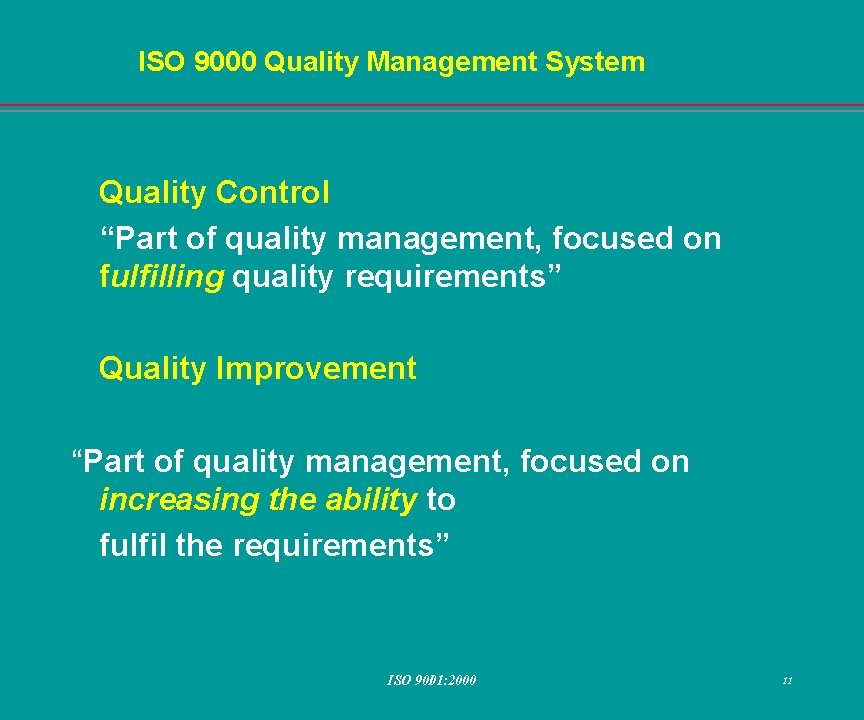 ISO 9000 Quality Management System

Quality Control

“Part of quality management, focused on fulfilling quality requirements”

Quality Improvement

“Part of quality management, focused on increasing the ability to fulfil the requirements”

ISO 9001:2000

11